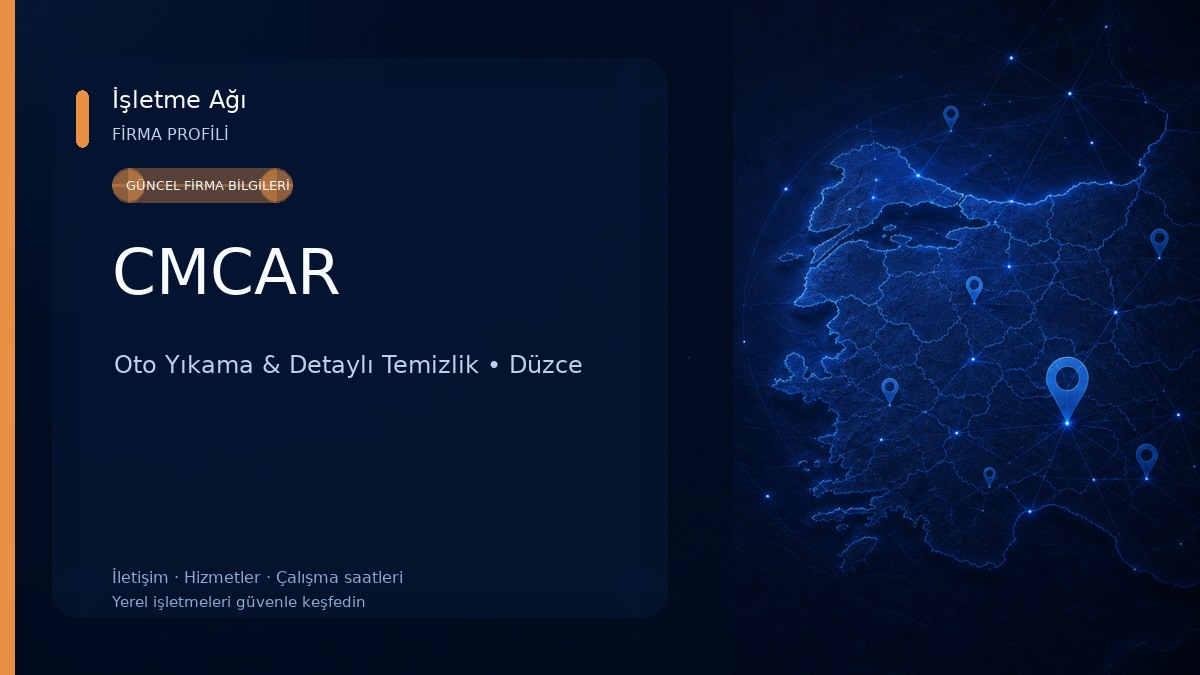 İşletme Ağı
FİRMA PROFİLİ

GÜNCEL FİRMA BİLGİLERİ

CMCAR

Oto Yıkama & Detaylı Temizlik • Düzce

İletişim · Hizmetler · Çalışma saatleri
Yerel işletmeleri güvenle keşfedin